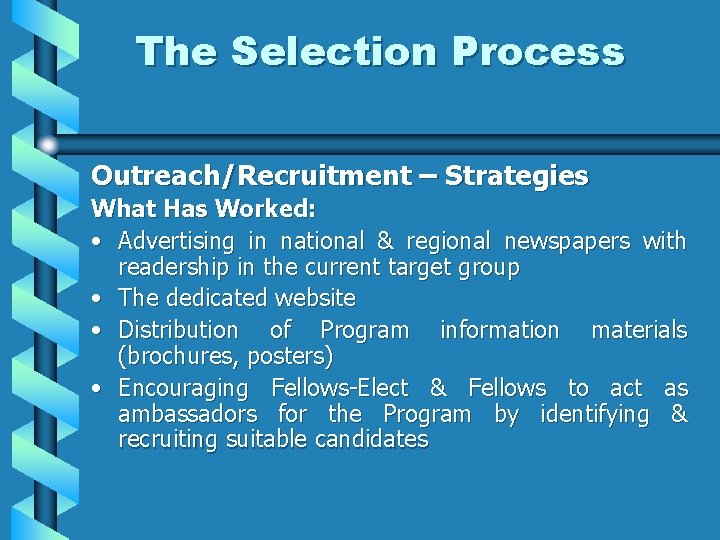 The Selection Process

Outreach/Recruitment – Strategies

What Has Worked:

• Advertising in national & regional newspapers with readership in the current target group
• The dedicated website
• Distribution of Program information materials (brochures, posters)
• Encouraging Fellows-Elect & Fellows to act as ambassadors for the Program by identifying & recruiting suitable candidates